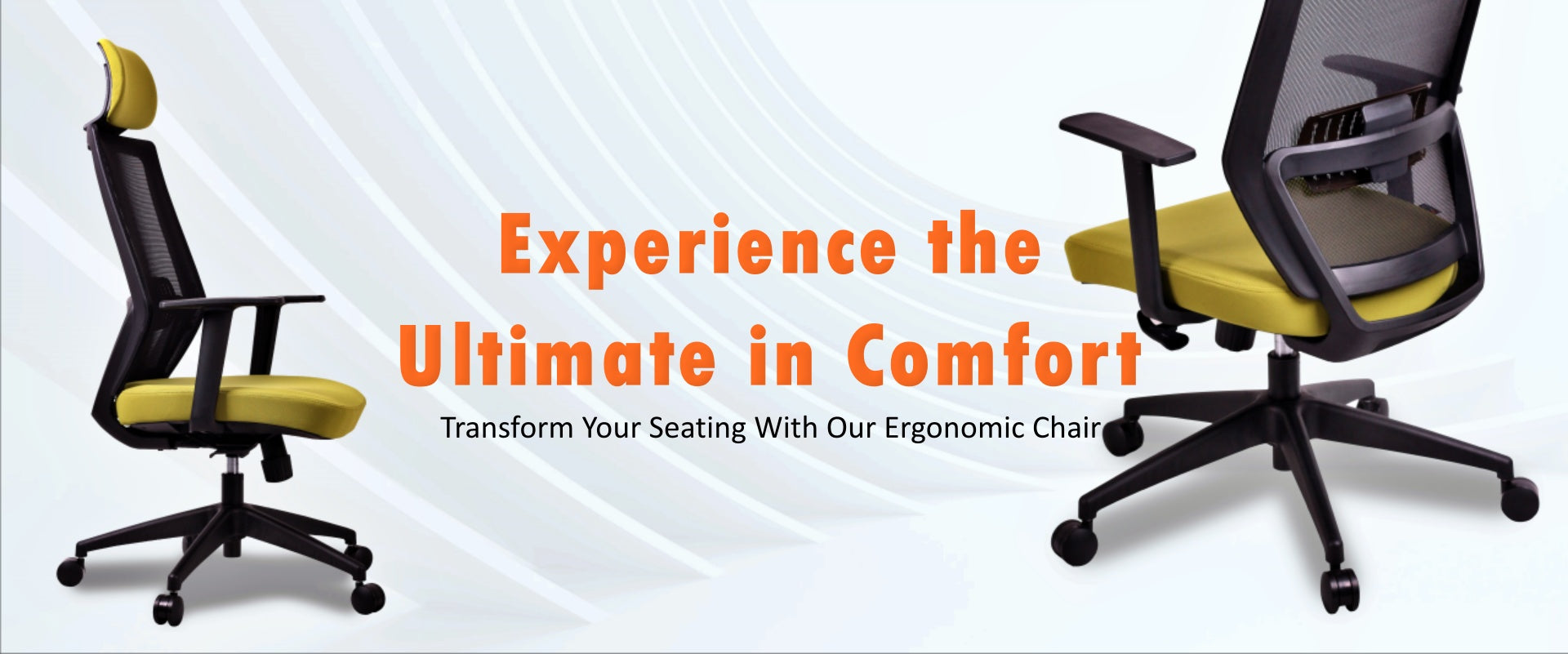 Experience the Ultimate in Comfort

Transform Your Seating With Our Ergonomic Chair